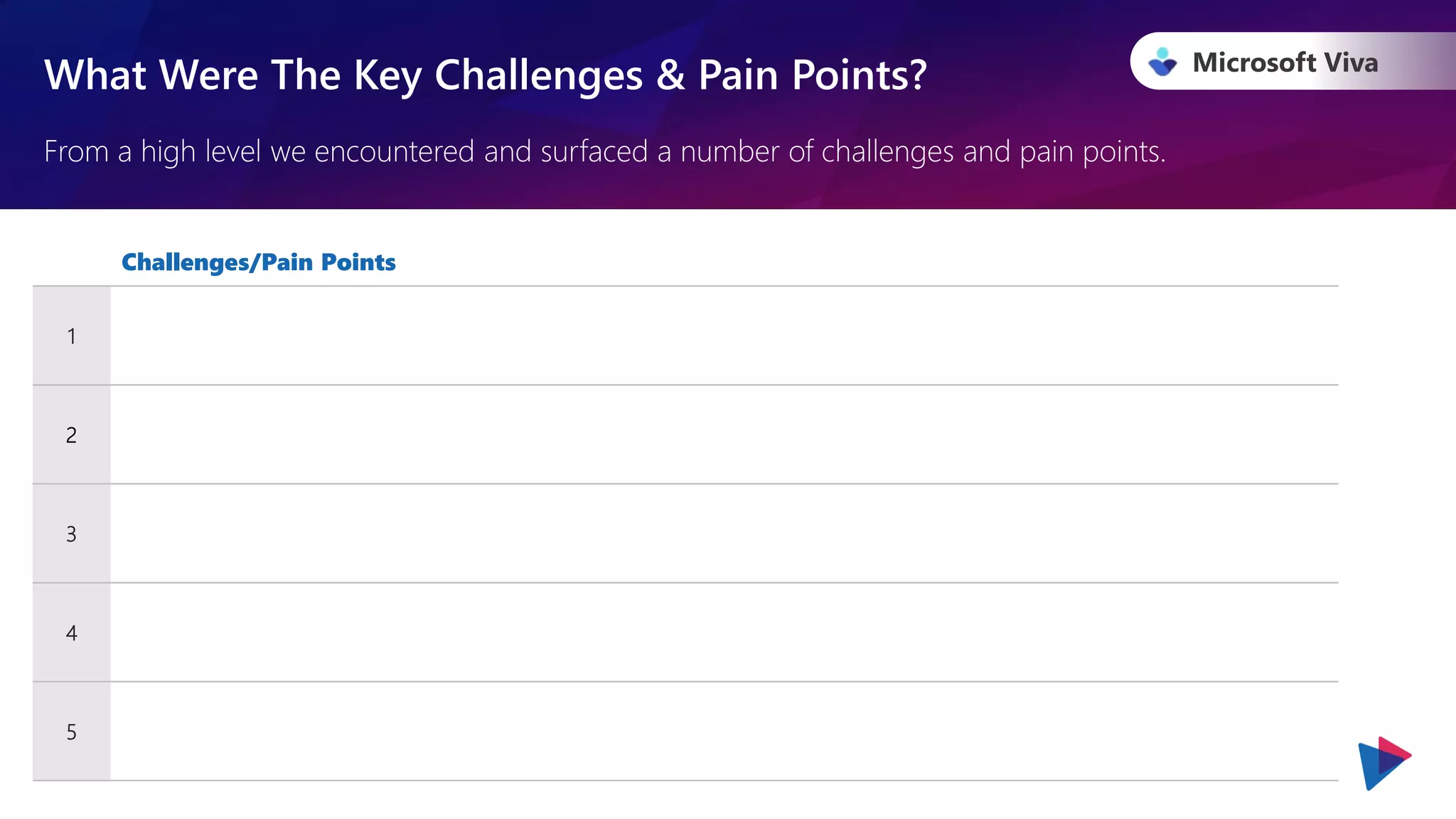 What Were The Key Challenges & Pain Points?

Microsoft Viva

From a high level we encountered and surfaced a number of challenges and pain points.

| | Challenges/Pain Points |
|---|---|
| 1 | |
| 2 | |
| 3 | |
| 4 | |
| 5 | |